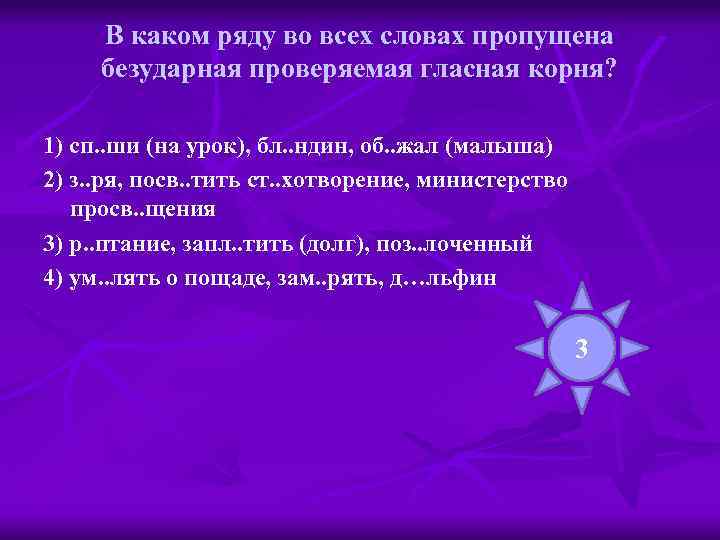 В каком ряду во всех словах пропущена безударная проверяемая гласная корня?

1) сп..ши (на урок), бл..ндин, об..жал (малыша)

2) з..ря, посв..тить ст..хотворение, министерство просв..щения

3) р..птание, запл..тить (долг), поз..лоченный

4) ум..лять о пощаде, зам..рять, д…льфин

3